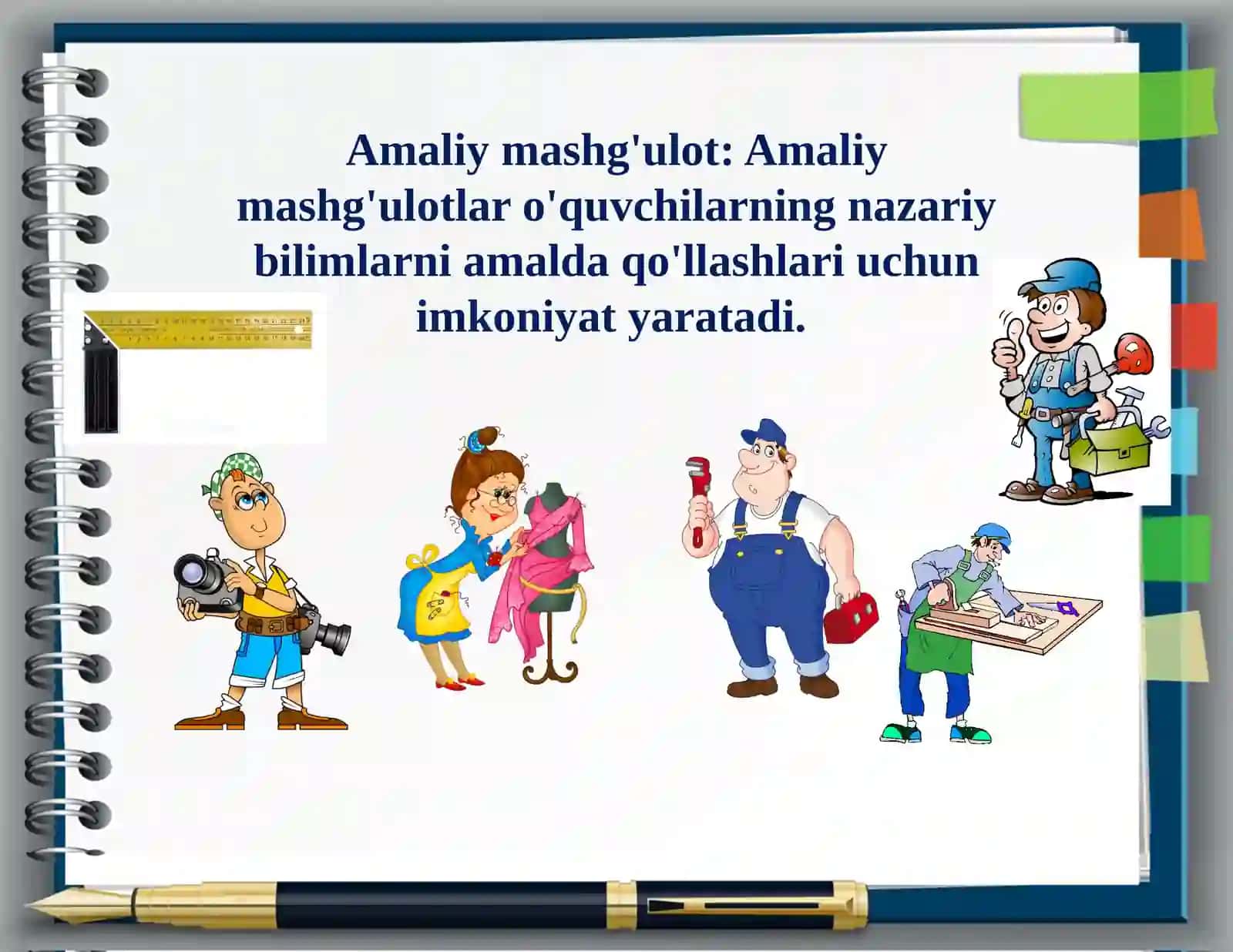 Amaliy mashg'ulot: Amaliy mashg'ulotlar o'quvchilarning nazariy bilimlarni amalda qo'llashlari uchun imkoniyat yaratadi.